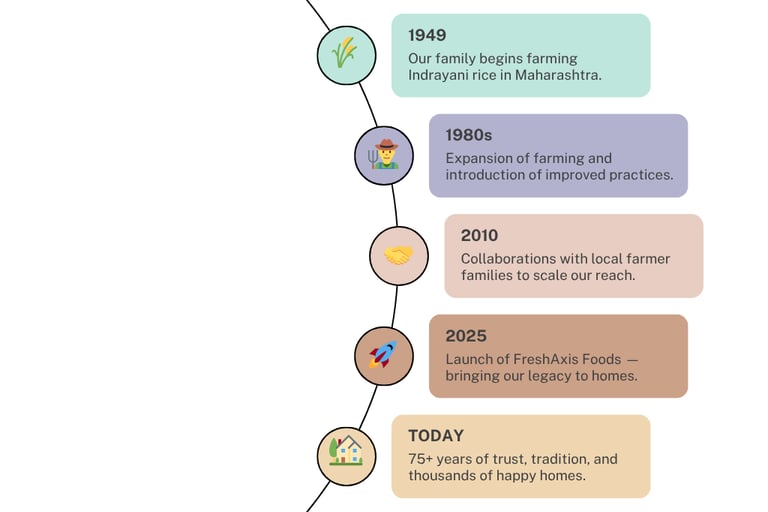 1949
Our family begins farming Indrayani rice in Maharashtra.

1980s
Expansion of farming and introduction of improved practices.

2010
Collaborations with local farmer families to scale our reach.

2025
Launch of FreshAxis Foods — bringing our legacy to homes.

TODAY
75+ years of trust, tradition, and thousands of happy homes.